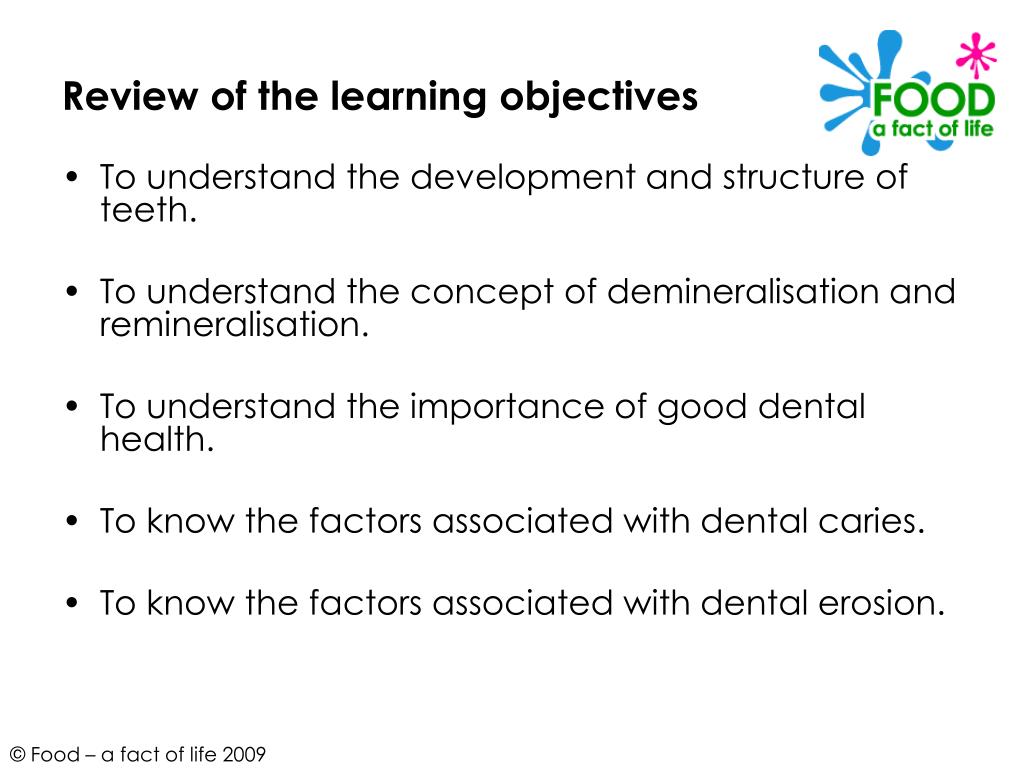 Review of the learning objectives

FOOD
a fact of life

• To understand the development and structure of teeth.

• To understand the concept of demineralisation and remineralisation.

• To understand the importance of good dental health.

• To know the factors associated with dental caries.

• To know the factors associated with dental erosion.

© Food – a fact of life 2009